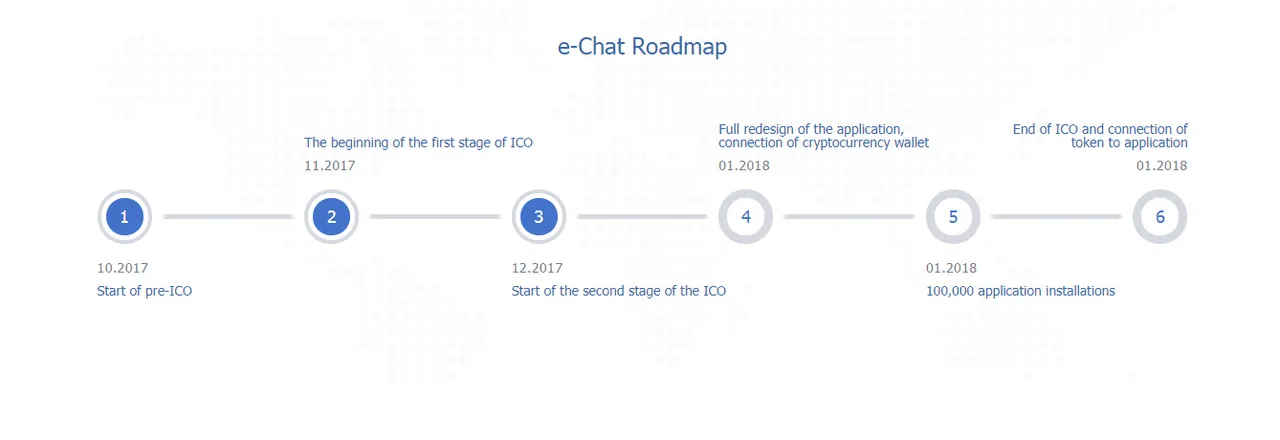 e-Chat Roadmap

1
10.2017
Start of pre-ICO

The beginning of the first stage of ICO
11.2017
2

3
12.2017
Start of the second stage of the ICO

Full redesign of the application, connection of cryptocurrency wallet
01.2018
4

5
01.2018
100,000 application installations

End of ICO and connection of token to application
01.2018
6